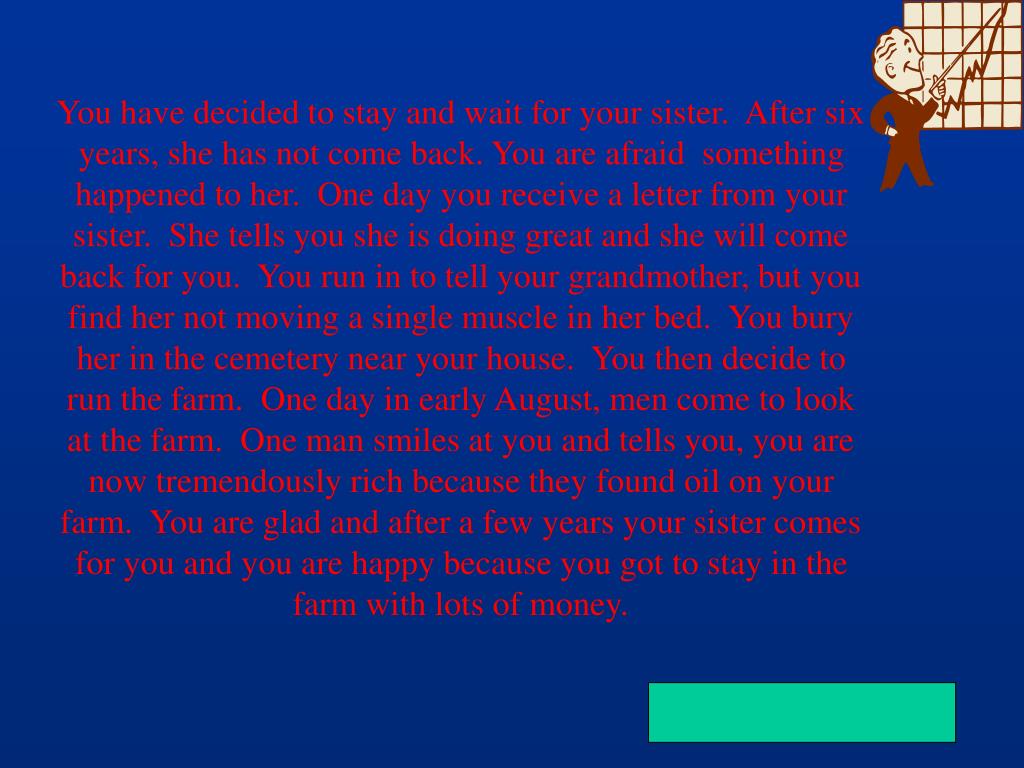 You have decided to stay and wait for your sister.  After six years, she has not come back. You are afraid  something happened to her.  One day you receive a letter from your sister.  She tells you she is doing great and she will come back for you.  You run in to tell your grandmother, but you find her not moving a single muscle in her bed.  You bury her in the cemetery near your house.  You then decide to run the farm.  One day in early August, men come to look at the farm.  One man smiles at you and tells you, you are now tremendously rich because they found oil on your farm.  You are glad and after a few years your sister comes for you and you are happy because you got to stay in the farm with lots of money.